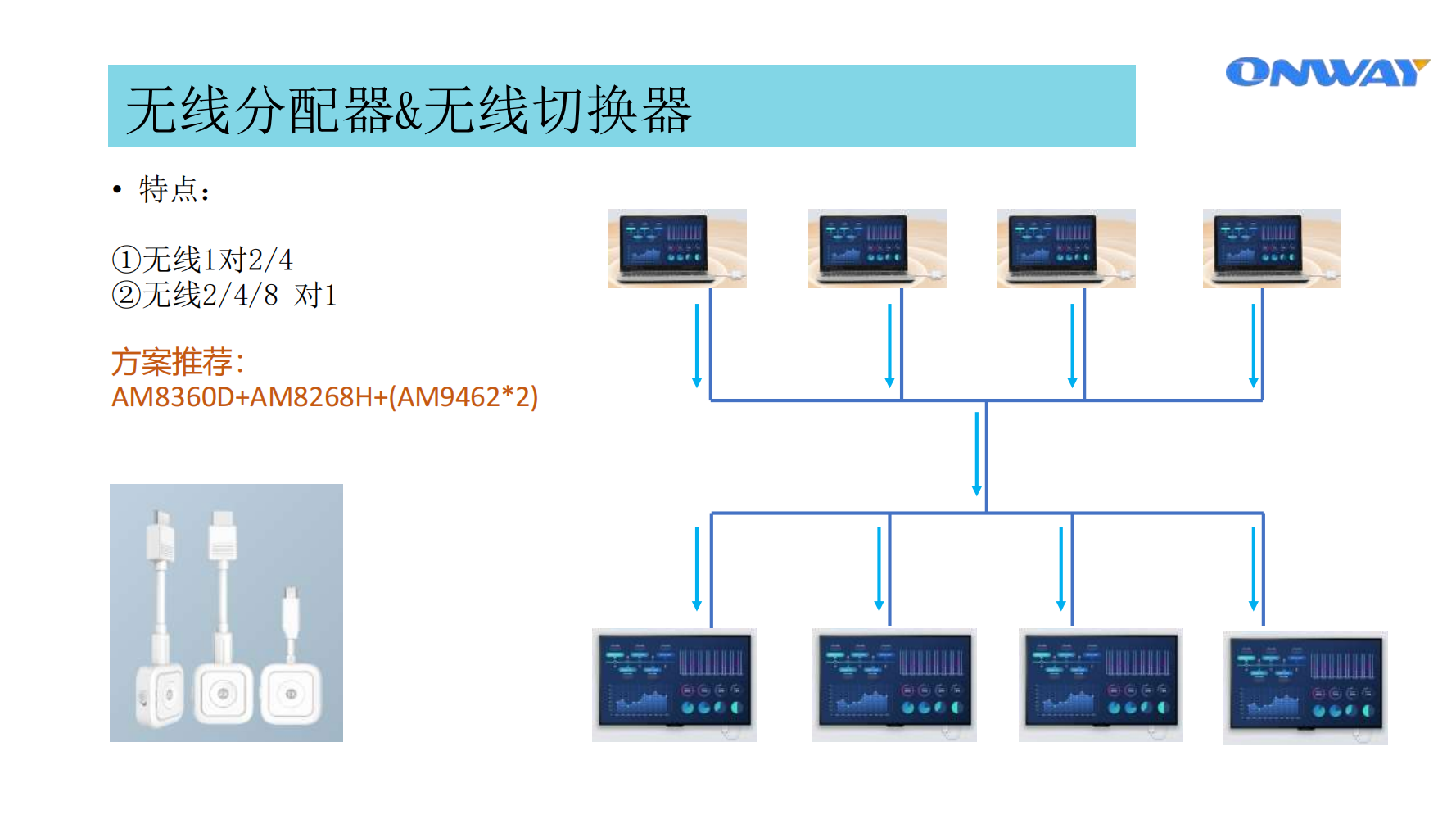 无线分配器&无线切换器

ONWAY

• 特点：

①无线1对2/4
②无线2/4/8 对1

方案推荐：
AM8360D+AM8268H+(AM9462*2)